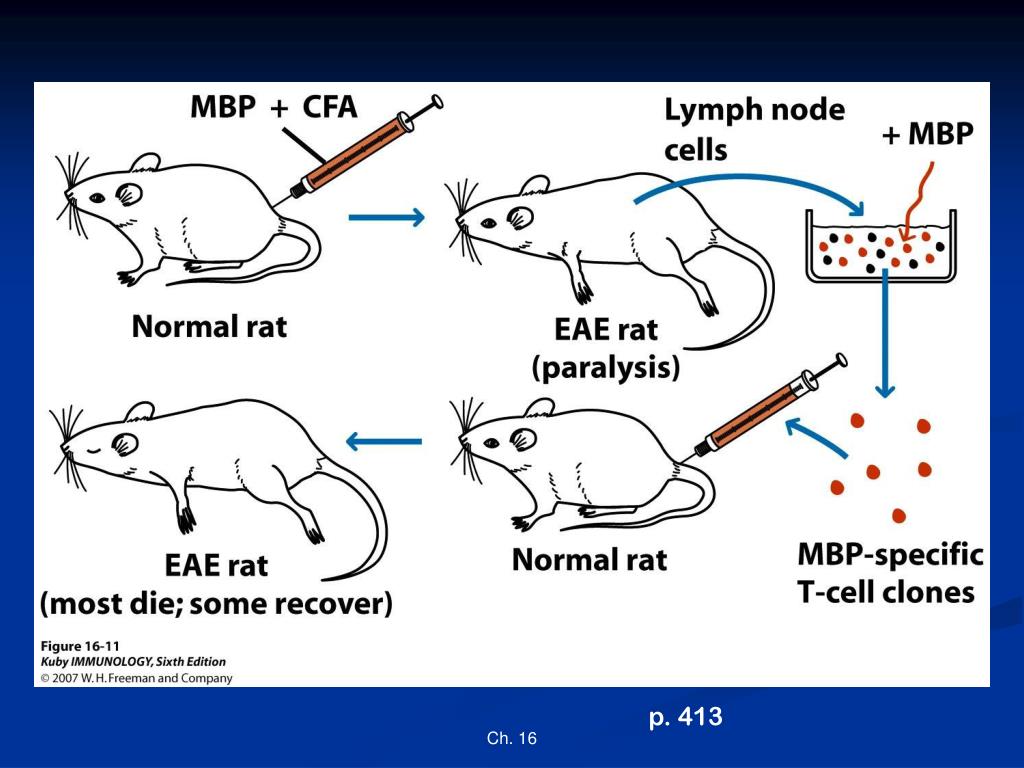 MBP + CFA

Lymph node cells

+ MBP

Normal rat

EAE rat (paralysis)

EAE rat (most die; some recover)

Normal rat

MBP-specific T-cell clones

Figure 16-11
Kuby IMMUNOLOGY, Sixth Edition
© 2007 W. H. Freeman and Company

p. 413

Ch. 16